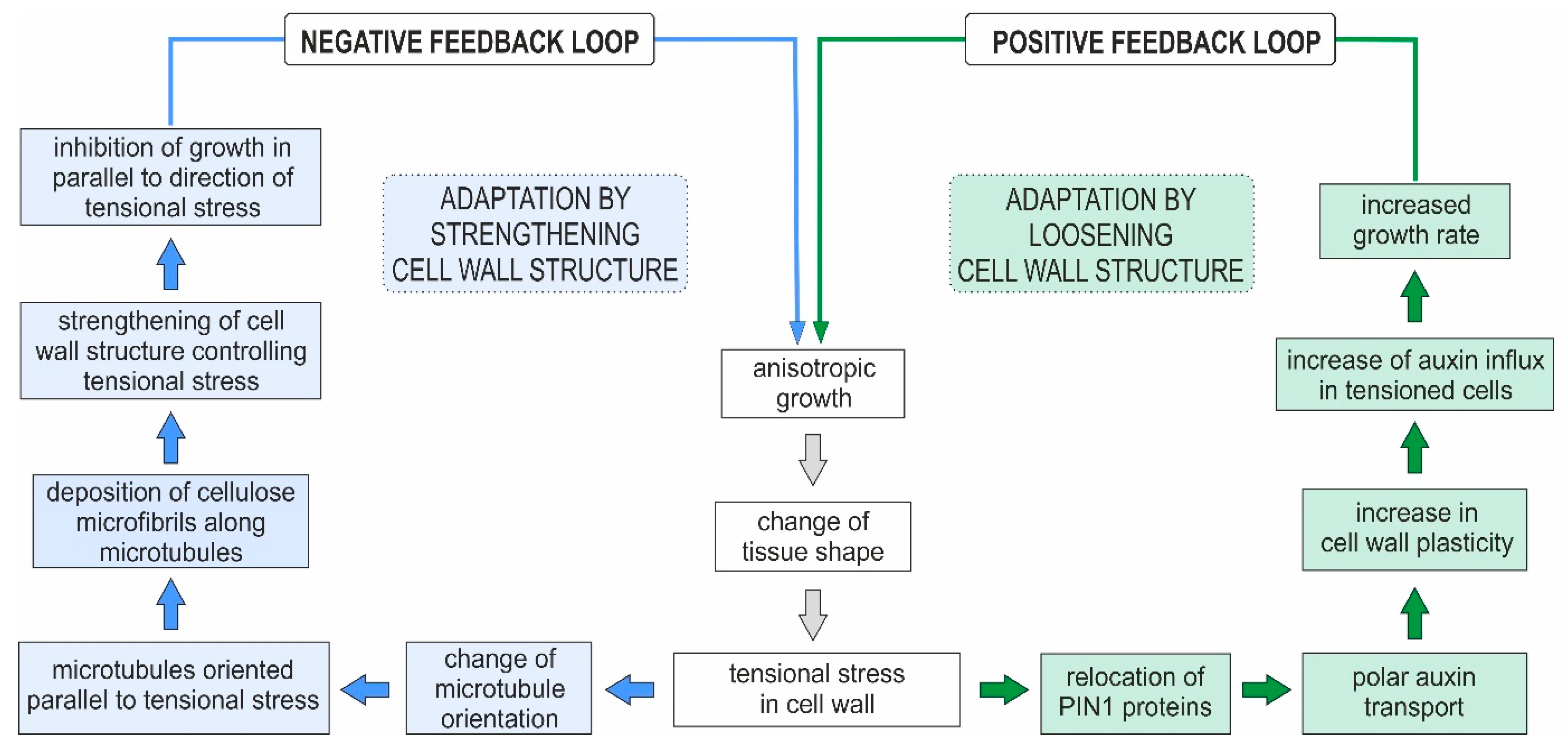 NEGATIVE FEEDBACK LOOP

POSITIVE FEEDBACK LOOP

inhibition of growth in parallel to direction of tensional stress

ADAPTATION BY STRENGTHENING CELL WALL STRUCTURE

ADAPTATION BY LOOSENING CELL WALL STRUCTURE

increased growth rate

strengthening of cell wall structure controlling tensional stress

anisotropic growth

increase of auxin influx in tensioned cells

deposition of cellulose microfibrils along microtubules

change of tissue shape

increase in cell wall plasticity

microtubules oriented parallel to tensional stress

change of microtubule orientation

tensional stress in cell wall

relocation of PIN1 proteins

polar auxin transport